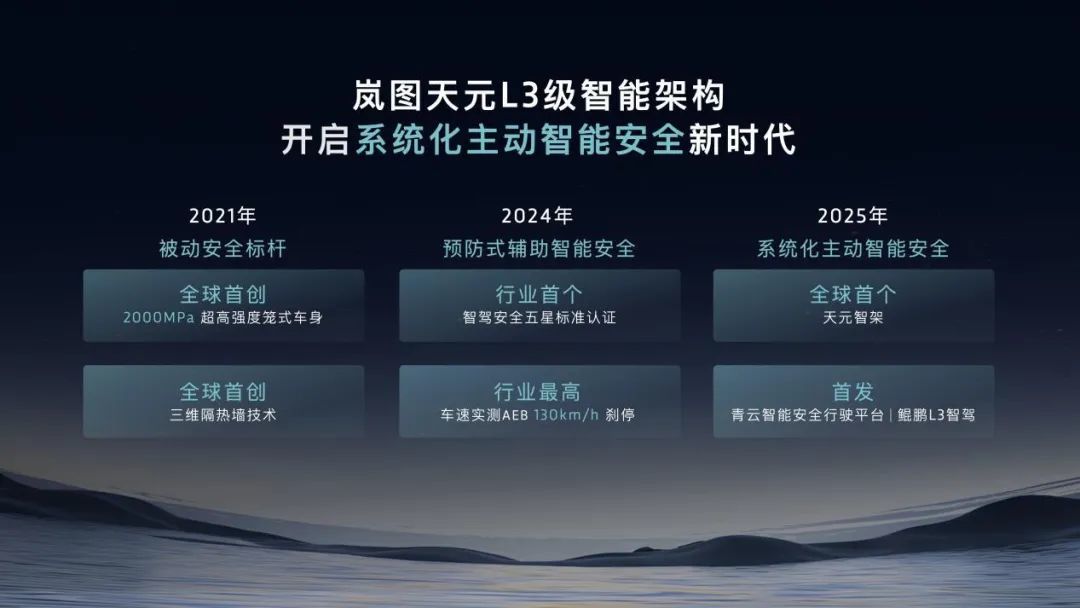 岚图天元L3级智能架构
开启系统化主动智能安全新时代

2021年
被动安全标杆

全球首创
2000MPa 超高强度笼式车身

全球首创
三维隔热墙技术

2024年
预防式辅助智能安全

行业首个
智驾安全五星标准认证

行业最高
车速实测AEB 130km/h 刹停

2025年
系统化主动智能安全

全球首个
天元智架

首发
青云智能安全行驶平台 | 鲲鹏L3智驾